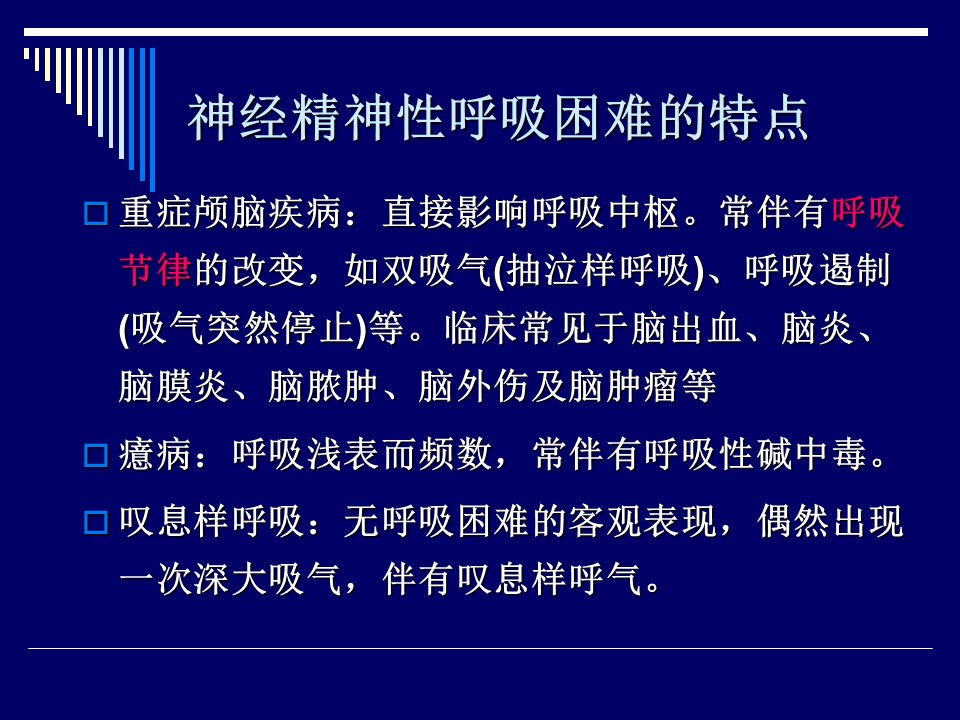 神经精神性呼吸困难的特点

重症颅脑疾病：直接影响呼吸中枢。常伴有呼吸节律的改变，如双吸气(抽泣样呼吸)、呼吸遏制(吸气突然停止)等。临床常见于脑出血、脑炎、脑膜炎、脑脓肿、脑外伤及脑肿瘤等

癔病：呼吸浅表而频数，常伴有呼吸性碱中毒。

叹息样呼吸：无呼吸困难的客观表现，偶然出现一次深大吸气，伴有叹息样呼气。